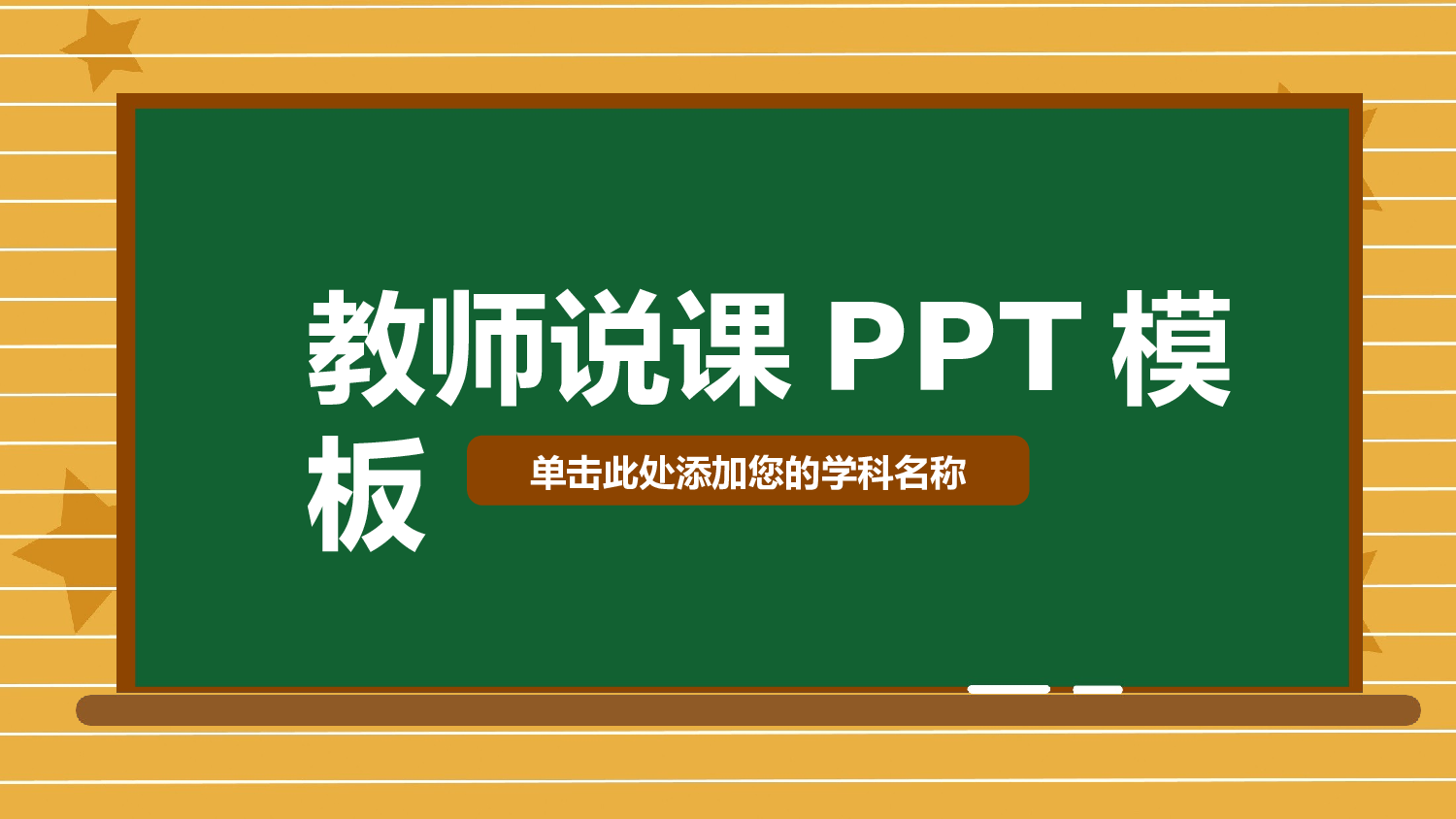 教师说课 PPT 模板

单击此处添加您的学科名称